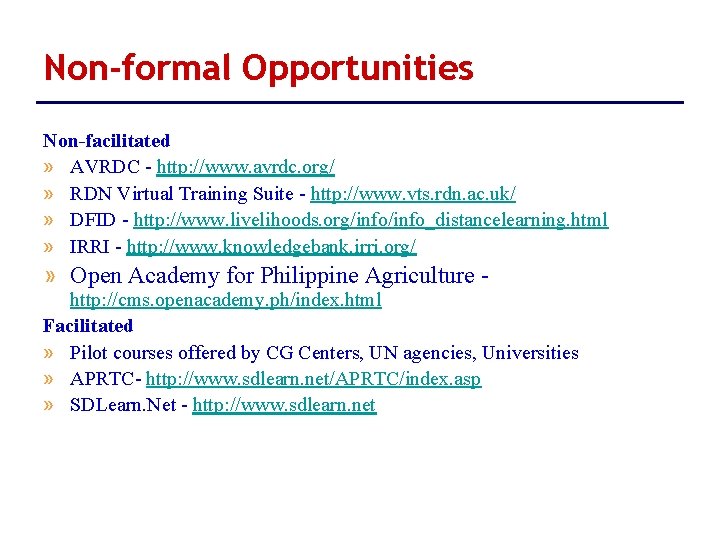 Non-formal Opportunities

Non-facilitated

» AVRDC - http://www.avrdc.org/
» RDN Virtual Training Suite - http://www.vts.rdn.ac.uk/
» DFID - http://www.livelihoods.org/info/info_distancelearning.html
» IRRI - http://www.knowledgebank.irri.org/
» Open Academy for Philippine Agriculture - http://cms.openacademy.ph/index.html

Facilitated

» Pilot courses offered by CG Centers, UN agencies, Universities
» APRTC- http://www.sdlearn.net/APRTC/index.asp
» SDLearn.Net - http://www.sdlearn.net